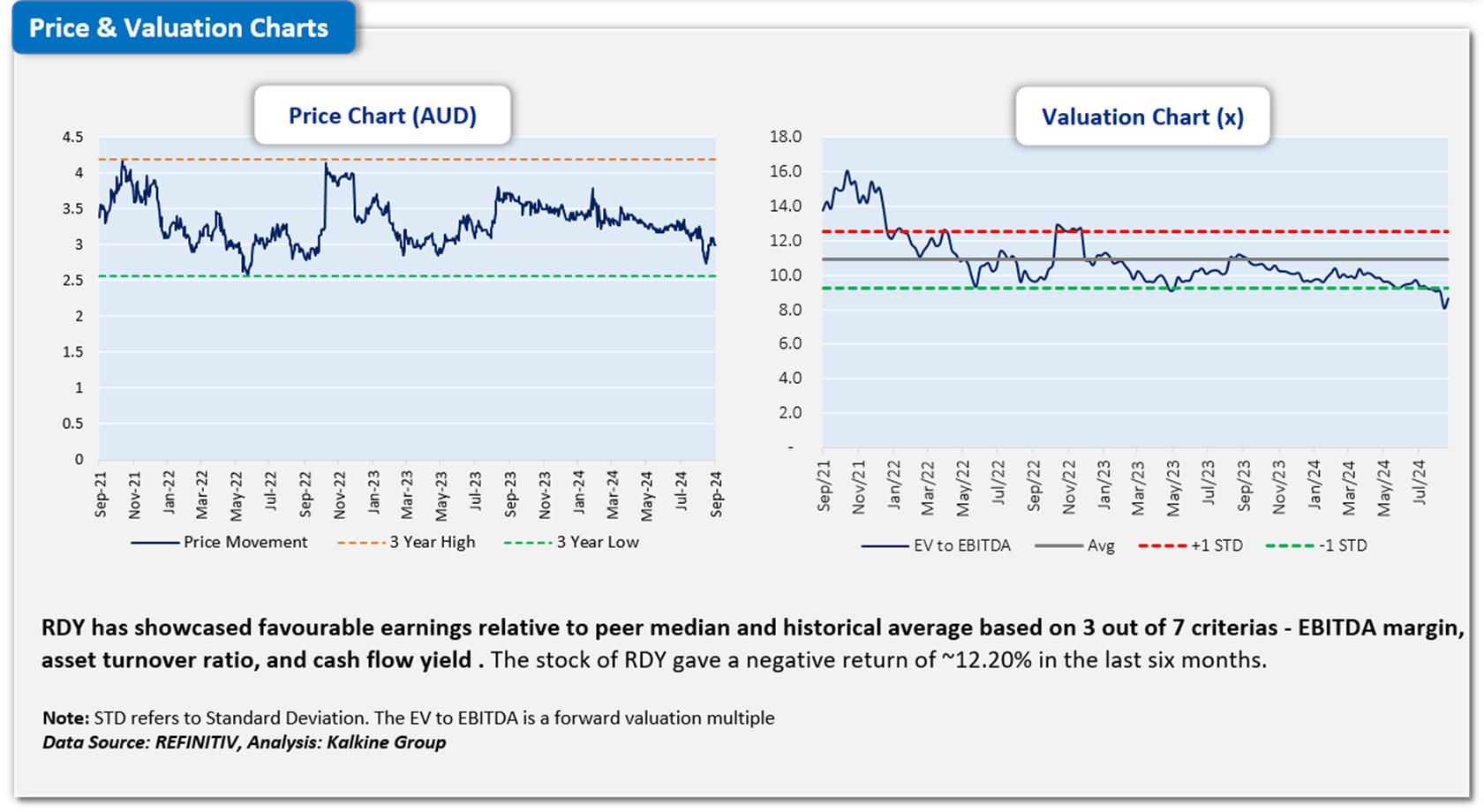 Price & Valuation Charts

Price Chart (AUD)

4.5
4
3.5
3
2.5
2
1.5
1
0.5
0

Sep-21 Nov-21 Jan-22 Mar-22 May-22 Jul-22 Sep-22 Nov-22 Jan-23 Mar-23 May-23 Jul-23 Sep-23 Nov-23 Jan-24 Mar-24 May-24 Jul-24 Sep-24

Price Movement 3 Year High 3 Year Low

Valuation Chart (x)

18.0
16.0
14.0
12.0
10.0
8.0
6.0
4.0
2.0
-

Sep/21 Nov/21 Jan/22 Mar/22 May/22 Jul/22 Sep/22 Nov/22 Jan/23 Mar/23 May/23 Jul/23 Sep/23 Nov/23 Jan/24 Mar/24 May/24 Jul/24

EV to EBITDA Avg +1 STD -1 STD

RDY has showcased favourable earnings relative to peer median and historical average based on 3 out of 7 criterias - EBITDA margin, asset turnover ratio, and cash flow yield . The stock of RDY gave a negative return of ~12.20% in the last six months.

Note: STD refers to Standard Deviation. The EV to EBITDA is a forward valuation multiple
Data Source: REFINITIV, Analysis: Kalkine Group